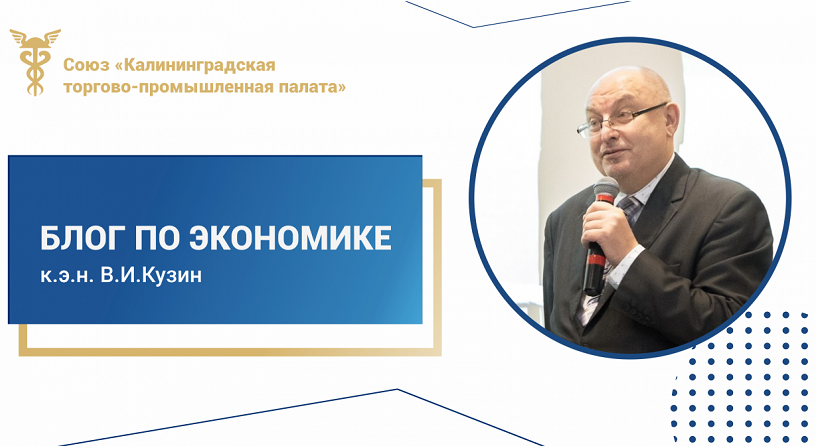 Союз «Калининградская торгово-промышленная палата»

БЛОГ ПО ЭКОНОМИКЕ
к.э.н. В.И.Кузин